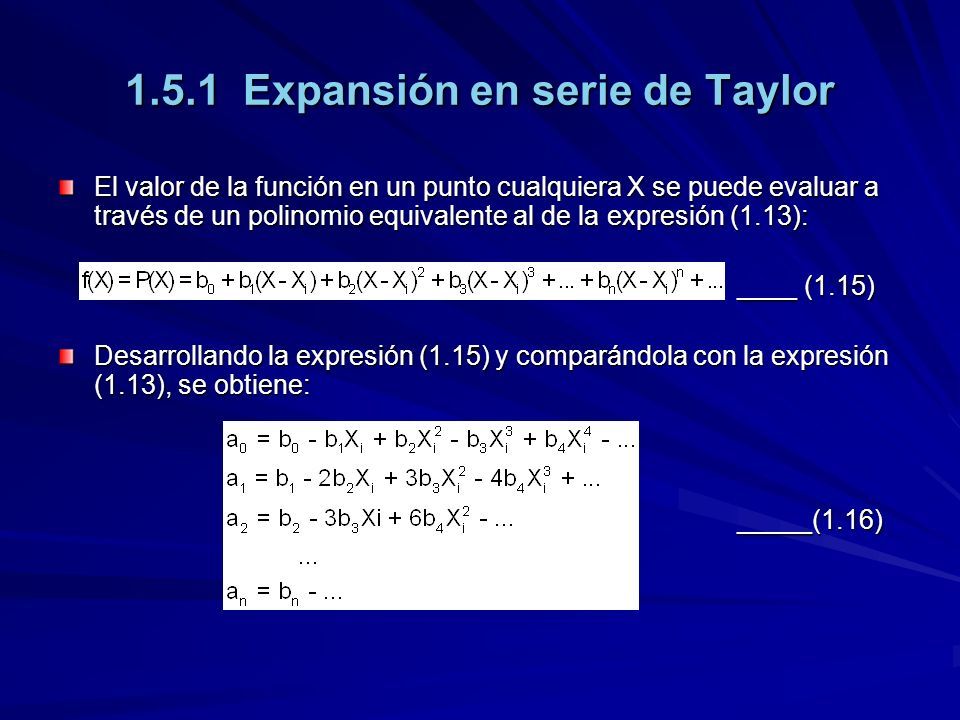 1.5.1 Expansión en serie de Taylor

El valor de la función en un punto cualquiera X se puede evaluar a través de un polinomio equivalente al de la expresión (1.13):

$f(X) = P(X) = b_0 + b_1(X - X_i) + b_2(X - X_i)^2 + b_3(X - X_i)^3 + ... + b_n(X - X_i)^n + ...$ ____ (1.15)

Desarrollando la expresión (1.15) y comparándola con la expresión (1.13), se obtiene:

$a_0 = b_0 - b_1X_i + b_2X_i^2 - b_3X_i^3 + b_4X_i^4 - ...$
$a_1 = b_1 - 2b_2X_i + 3b_3X_i^2 - 4b_4X_i^3 + ...$
$a_2 = b_2 - 3b_3Xi + 6b_4X_i^2 - ...$ _____(1.16)
...
$a_n = b_n - ...$